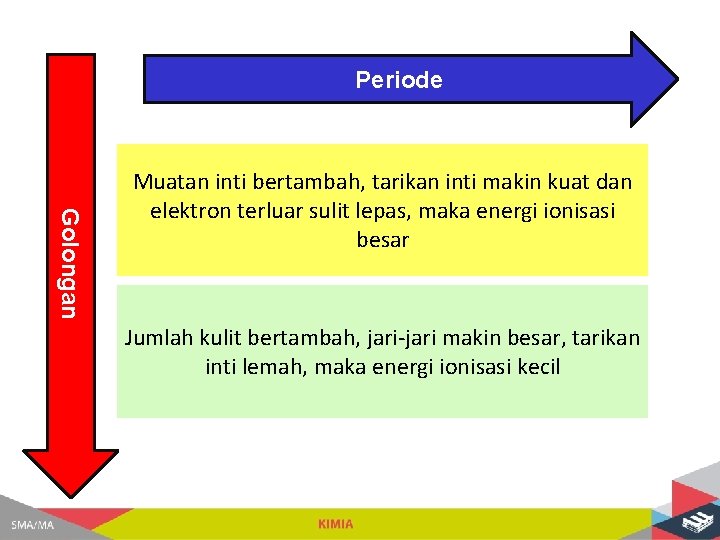 Periode

Golongan

Muatan inti bertambah, tarikan inti makin kuat dan elektron terluar sulit lepas, maka energi ionisasi besar

Jumlah kulit bertambah, jari-jari makin besar, tarikan inti lemah, maka energi ionisasi kecil

SMA/MA

KIMIA